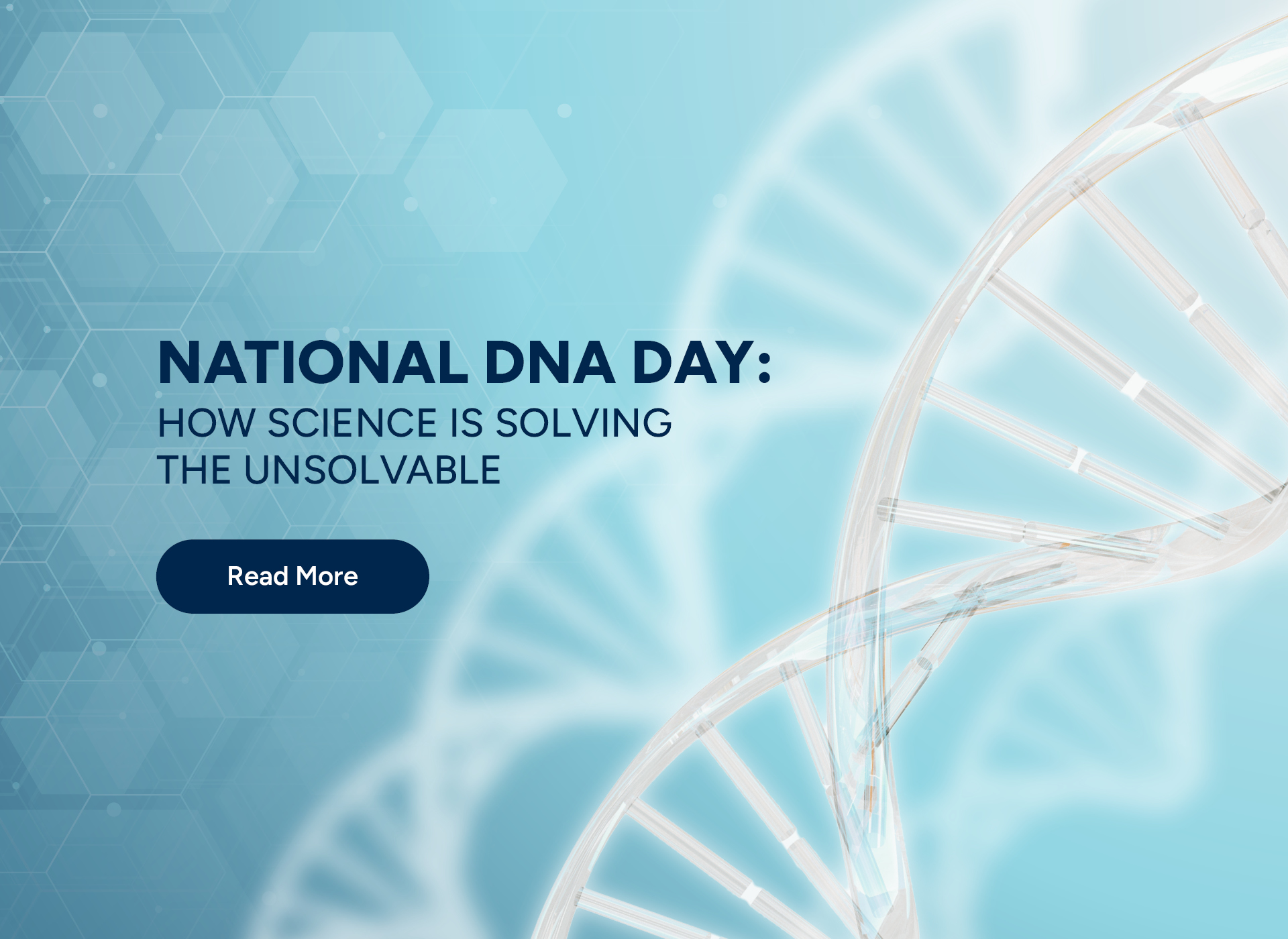 NATIONAL DNA DAY:
HOW SCIENCE IS SOLVING THE UNSOLVABLE

Read More